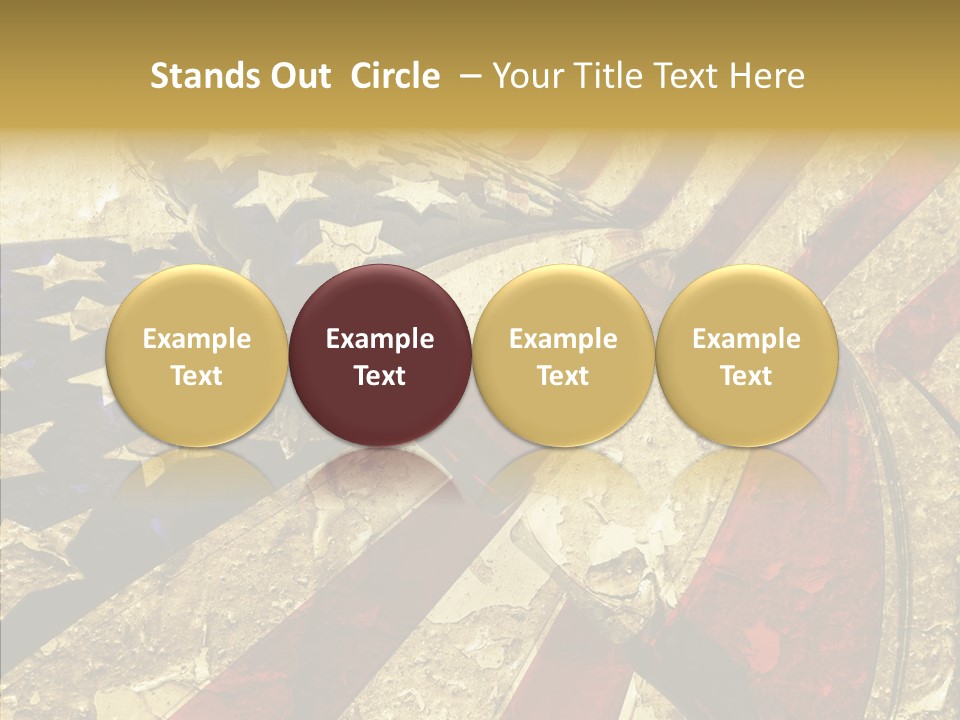 Stands Out Circle – Your Title Text Here

Example Text

Example Text

Example Text

Example Text